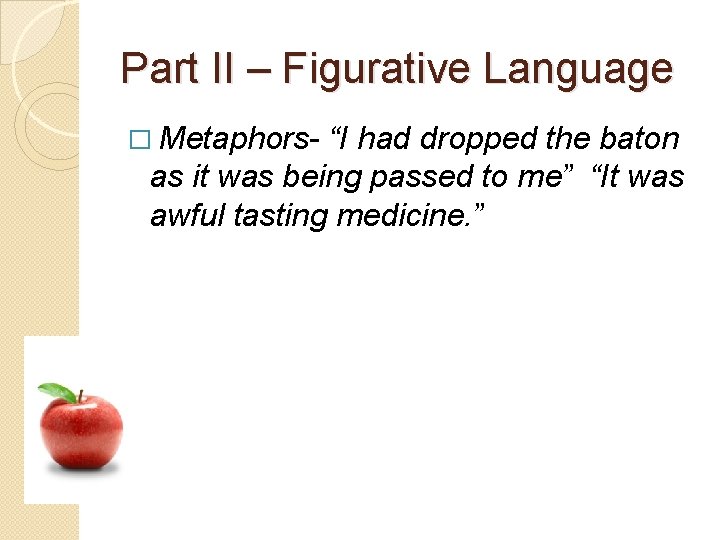 Part II – Figurative Language

□ Metaphors- “I had dropped the baton as it was being passed to me” “It was awful tasting medicine.”